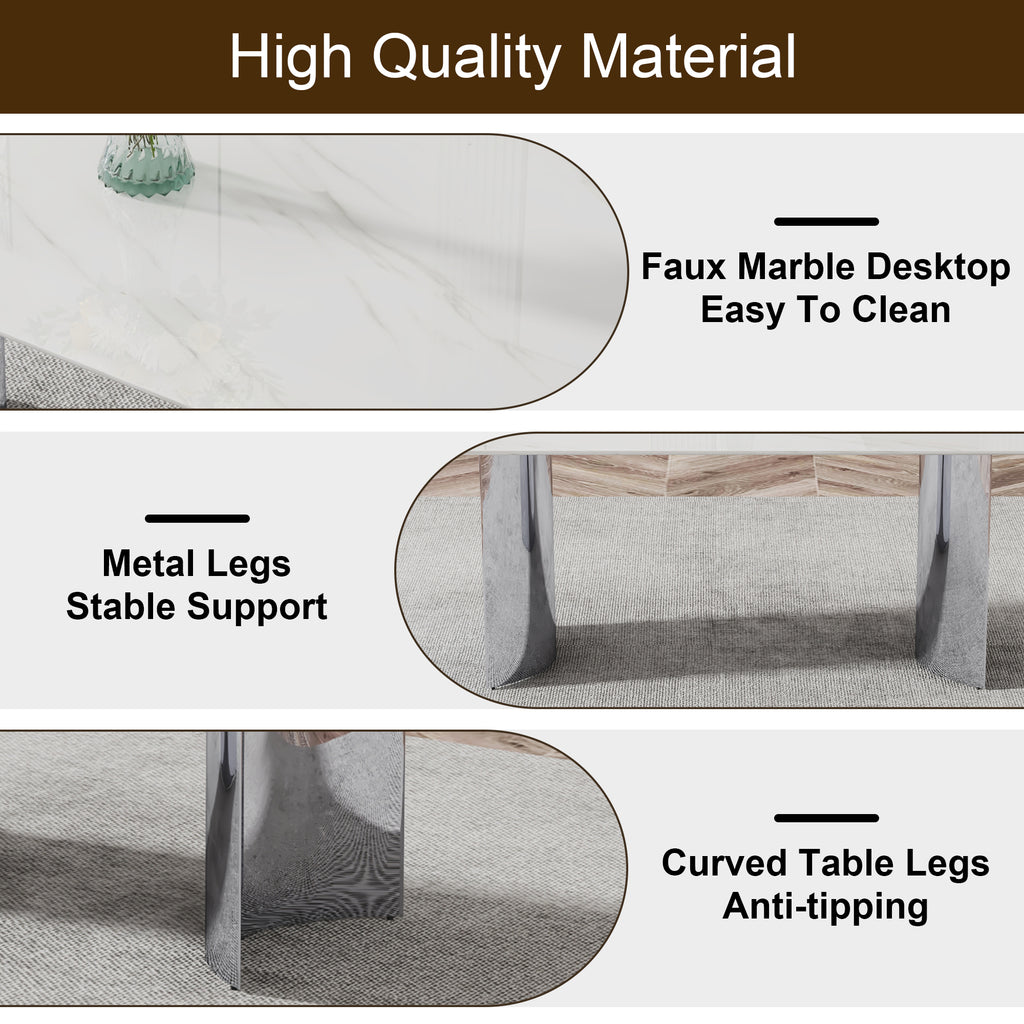 High Quality Material

Faux Marble Desktop
Easy To Clean

Metal Legs
Stable Support

Curved Table Legs
Anti-tipping